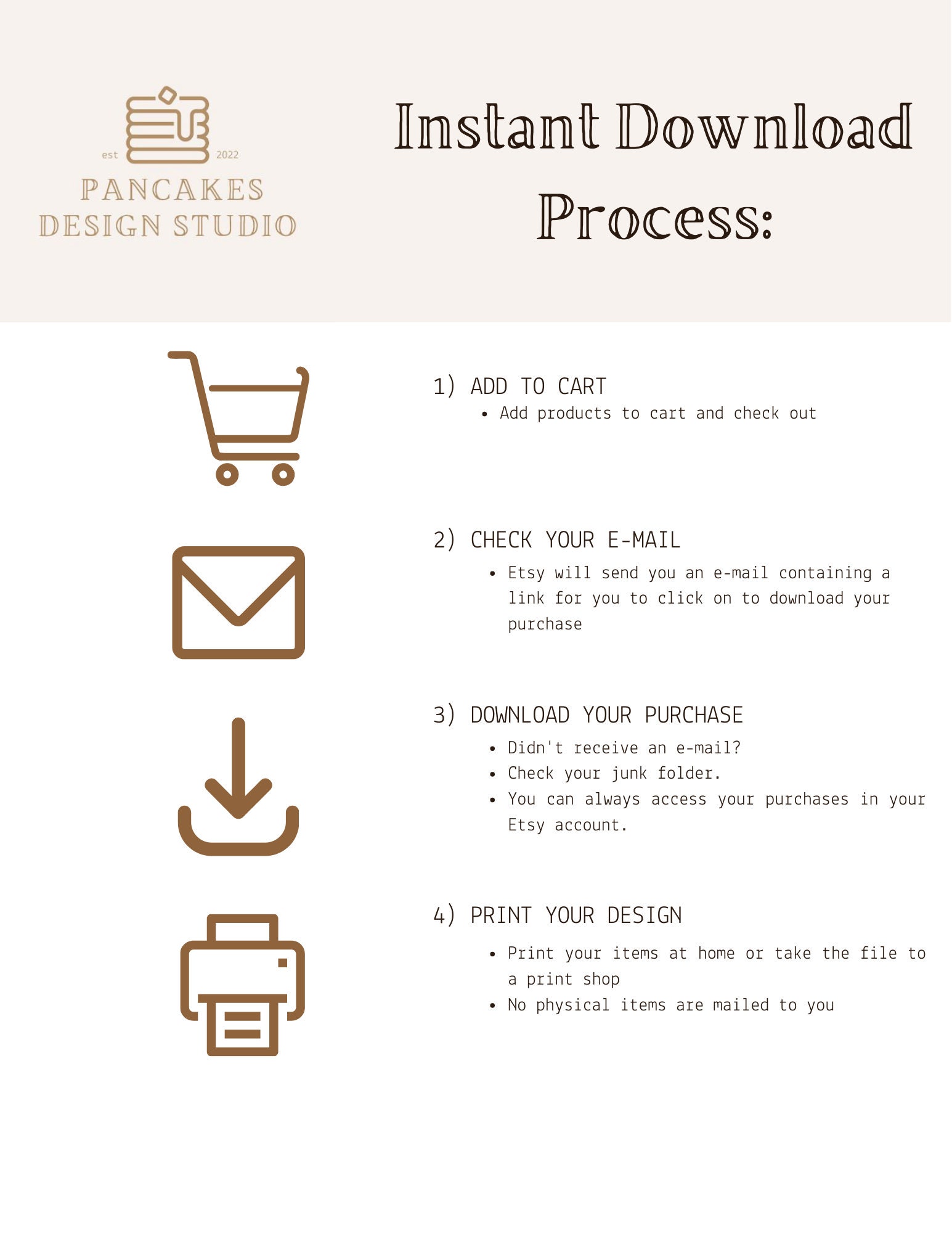 est 2022
PANCAKES
DESIGN STUDIO

Instant Download Process:

1) ADD TO CART
• Add products to cart and check out

2) CHECK YOUR E-MAIL
• Etsy will send you an e-mail containing a link for you to click on to download your purchase

3) DOWNLOAD YOUR PURCHASE
• Didn't receive an e-mail?
• Check your junk folder.
• You can always access your purchases in your Etsy account.

4) PRINT YOUR DESIGN
• Print your items at home or take the file to a print shop
• No physical items are mailed to you